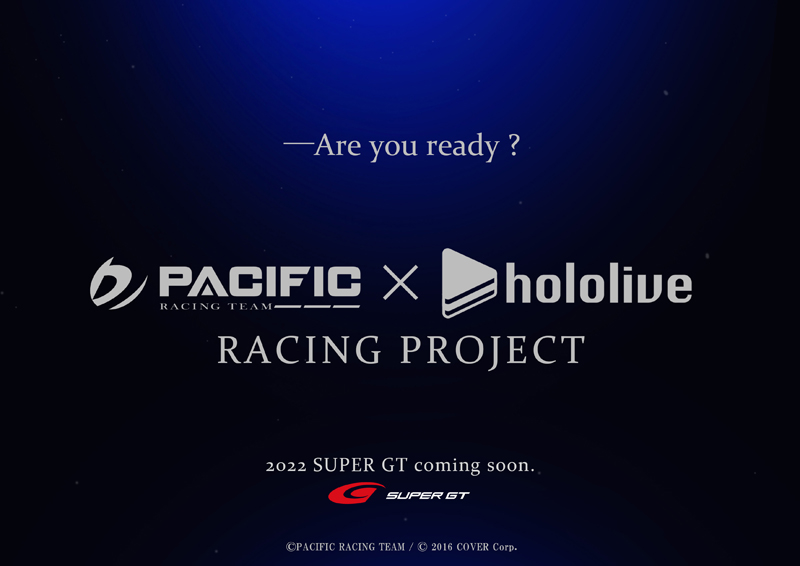 —Are you ready ?

PACIFIC RACING TEAM × hololive
RACING PROJECT

2022 SUPER GT coming soon.

SUPER GT

©PACIFIC RACING TEAM / © 2016 COVER Corp.